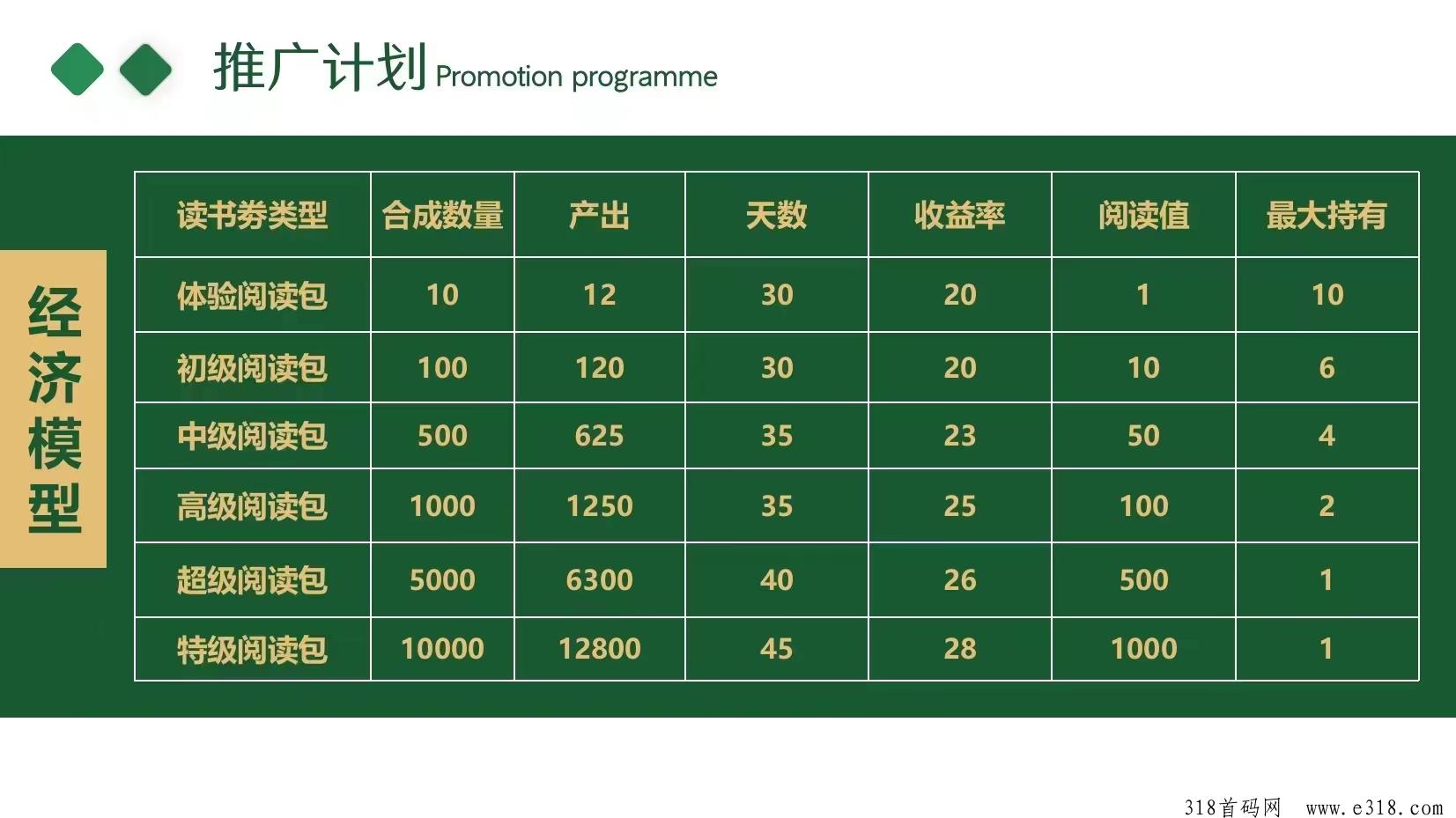 推广计划 Promotion programme

经济模型

| 读书券类型 | 合成数量 | 产出 | 天数 | 收益率 | 阅读值 | 最大持有 |
|---|---|---|---|---|---|---|
| 体验阅读包 | 10 | 12 | 30 | 20 | 1 | 10 |
| 初级阅读包 | 100 | 120 | 30 | 20 | 10 | 6 |
| 中级阅读包 | 500 | 625 | 35 | 23 | 50 | 4 |
| 高级阅读包 | 1000 | 1250 | 35 | 25 | 100 | 2 |
| 超级阅读包 | 5000 | 6300 | 40 | 26 | 500 | 1 |
| 特级阅读包 | 10000 | 12800 | 45 | 28 | 1000 | 1 |

318首码网 www.e318.com